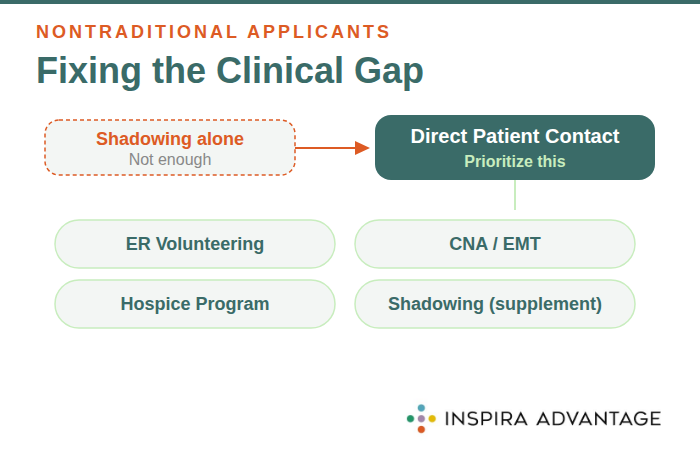 NONTRADITIONAL APPLICANTS

Fixing the Clinical Gap

Shadowing alone
Not enough

Direct Patient Contact
Prioritize this

ER Volunteering

CNA / EMT

Hospice Program

Shadowing (supplement)

INSPIRA ADVANTAGE